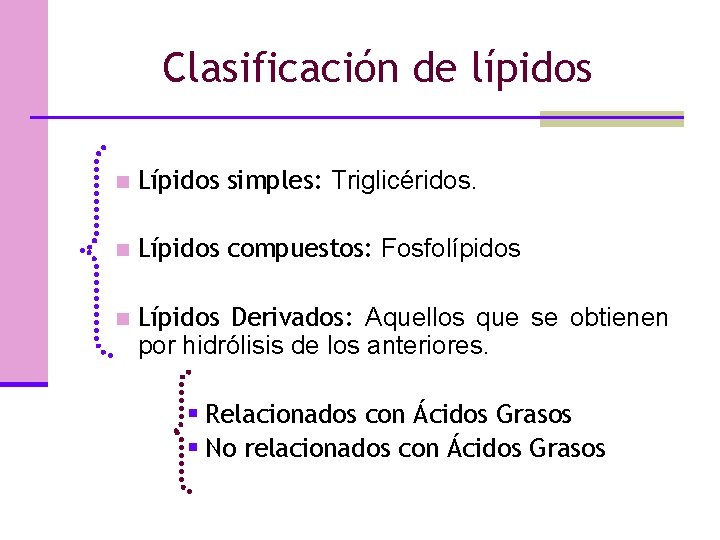 Clasificación de lípidos

• Lípidos simples: Triglicéridos.

• Lípidos compuestos: Fosfolípidos

• Lípidos Derivados: Aquellos que se obtienen por hidrólisis de los anteriores.

• Relacionados con Ácidos Grasos
• No relacionados con Ácidos Grasos